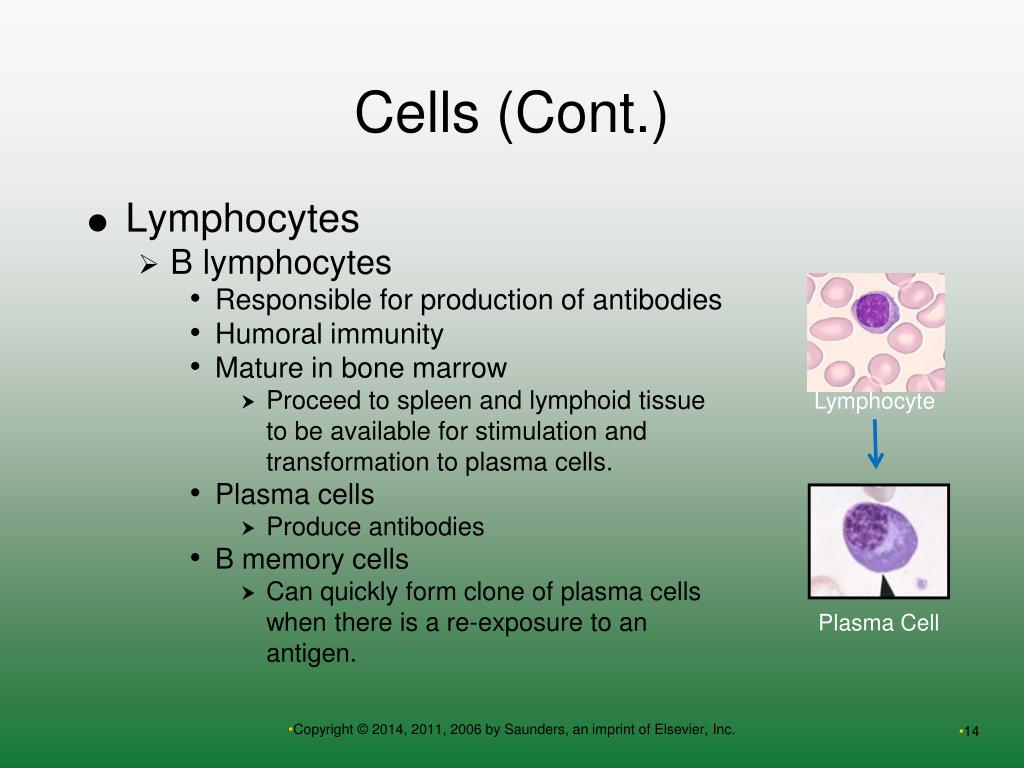 Cells (Cont.)

● Lymphocytes
 ➢ B lymphocytes
  • Responsible for production of antibodies
  • Humoral immunity
  • Mature in bone marrow
   ➤ Proceed to spleen and lymphoid tissue to be available for stimulation and transformation to plasma cells.
  • Plasma cells
   ➤ Produce antibodies
  • B memory cells
   ➤ Can quickly form clone of plasma cells when there is a re-exposure to an antigen.

Lymphocyte

Plasma Cell

•Copyright © 2014, 2011, 2006 by Saunders, an imprint of Elsevier, Inc.

•14